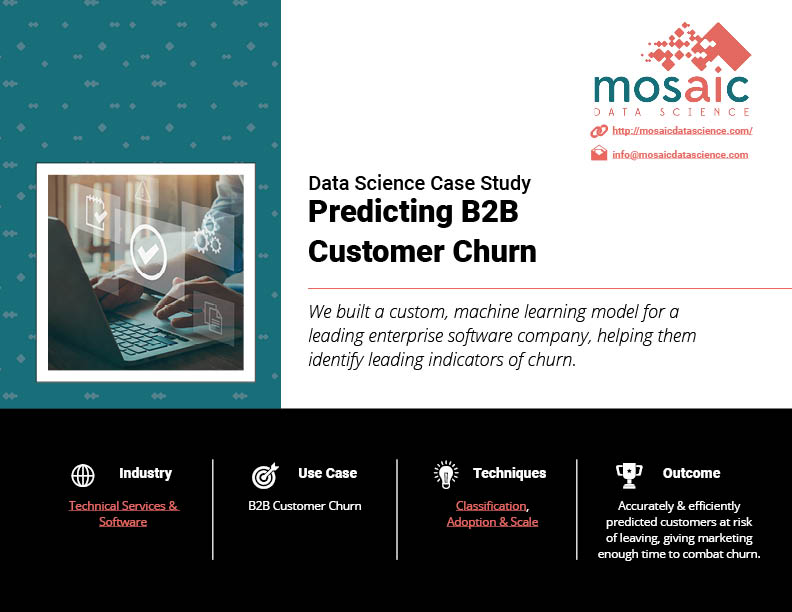 mosaic
DATA SCIENCE

http://mosaicdatascience.com/

info@mosaicdatascience.com

Data Science Case Study
Predicting B2B Customer Churn

We built a custom, machine learning model for a leading enterprise software company, helping them identify leading indicators of churn.

Industry
Technical Services & Software

Use Case
B2B Customer Churn

Techniques
Classification, Adoption & Scale

Outcome
Accurately & efficiently predicted customers at risk of leaving, giving marketing enough time to combat churn.